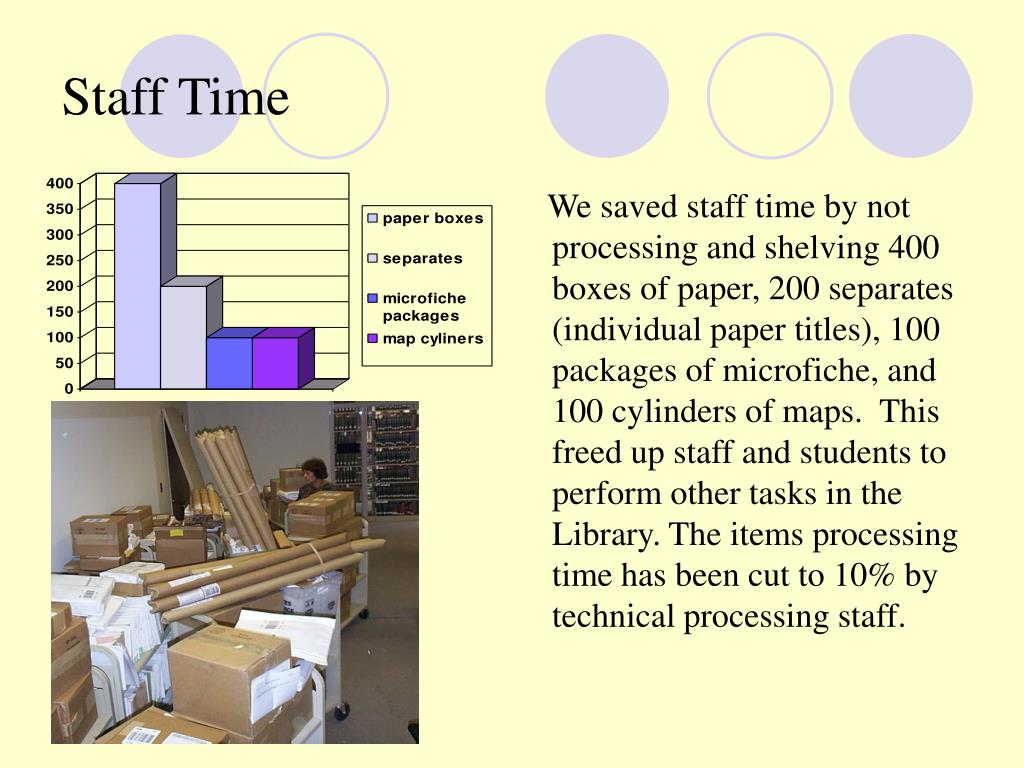 Staff Time

400
350
300
250
200
150
100
50
0

paper boxes
separates
microfiche packages
map cyliners

We saved staff time by not processing and shelving 400 boxes of paper, 200 separates (individual paper titles), 100 packages of microfiche, and 100 cylinders of maps. This freed up staff and students to perform other tasks in the Library. The items processing time has been cut to 10% by technical processing staff.